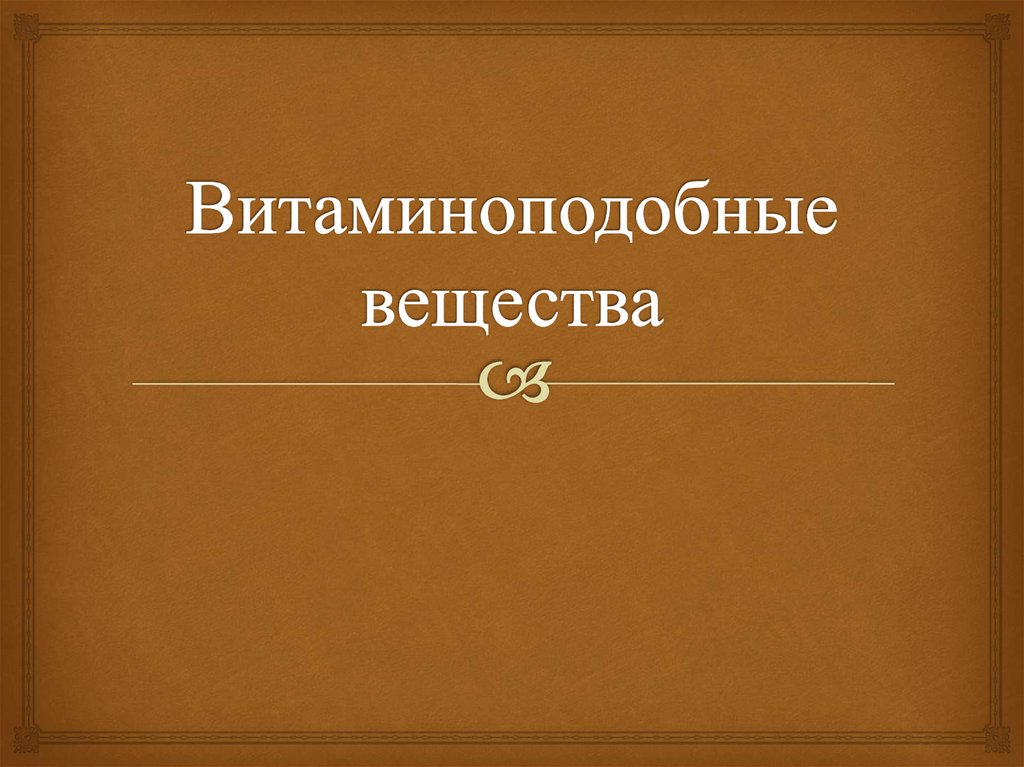 Витаминоподобные вещества